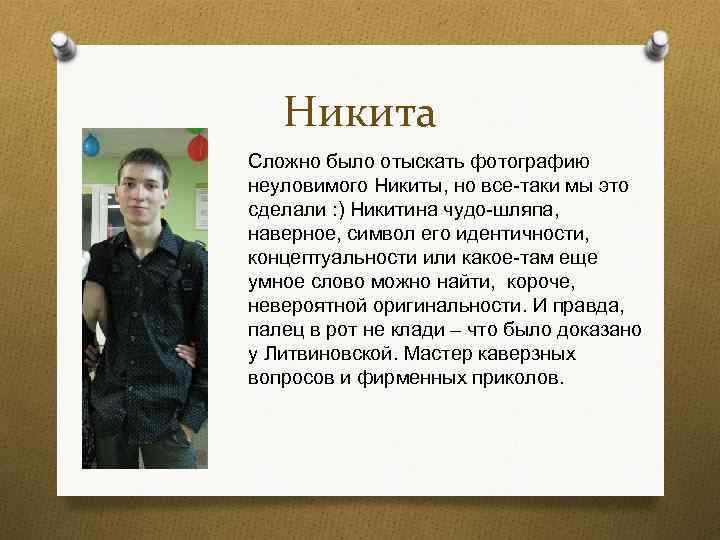 Никита

Сложно было отыскать фотографию неуловимого Никиты, но все-таки мы это сделали :) Никитина чудо-шляпа, наверное, символ его идентичности, концептуальности или какое-там еще умное слово можно найти, короче, невероятной оригинальности. И правда, палец в рот не клади – что было доказано у Литвиновской. Мастер каверзных вопросов и фирменных приколов.